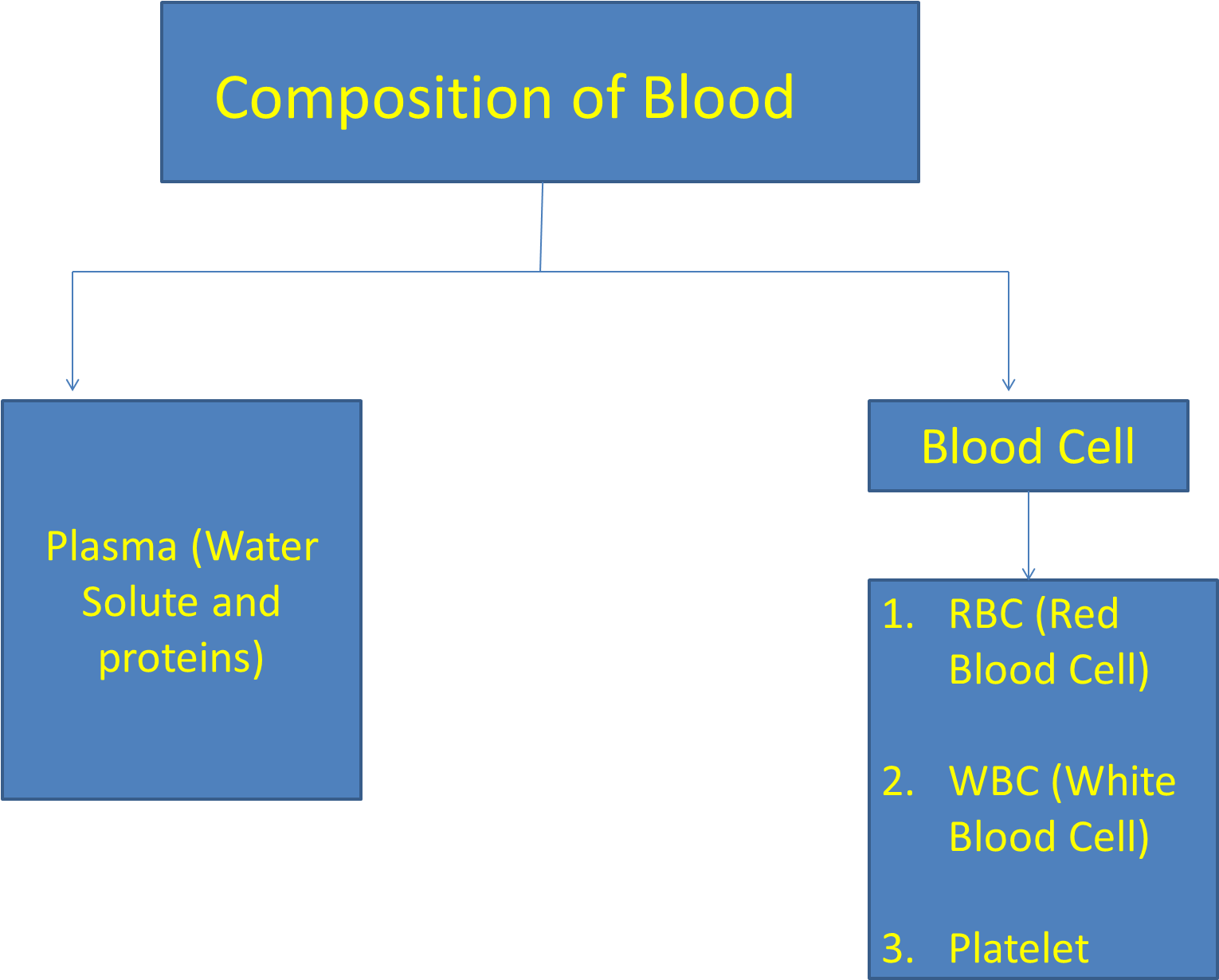 Composition of Blood

Plasma (Water Solute and proteins)

Blood Cell

1. RBC (Red Blood Cell)

2. WBC (White Blood Cell)

3. Platelet